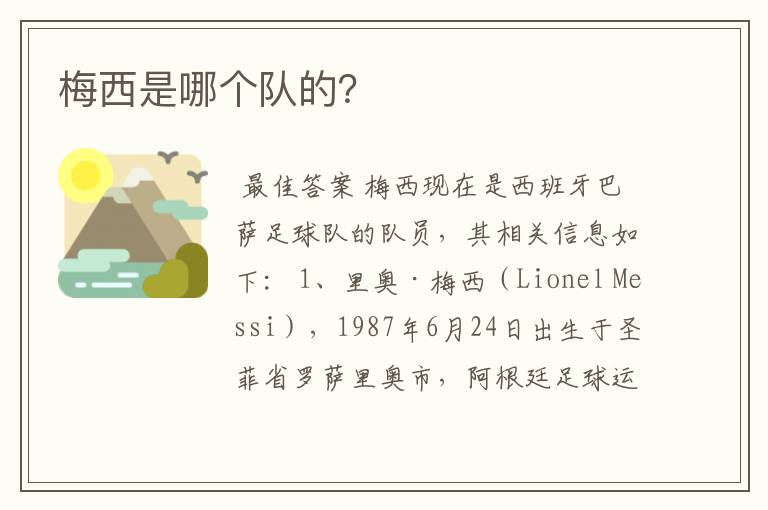 梅西是哪个队的?

最佳答案 梅西现在是西班牙巴萨足球队的队员，其相关信息如下：1、里奥·梅西（Lionel Messi），1987年6月24日出生于圣菲省罗萨里奥市，阿根廷足球运